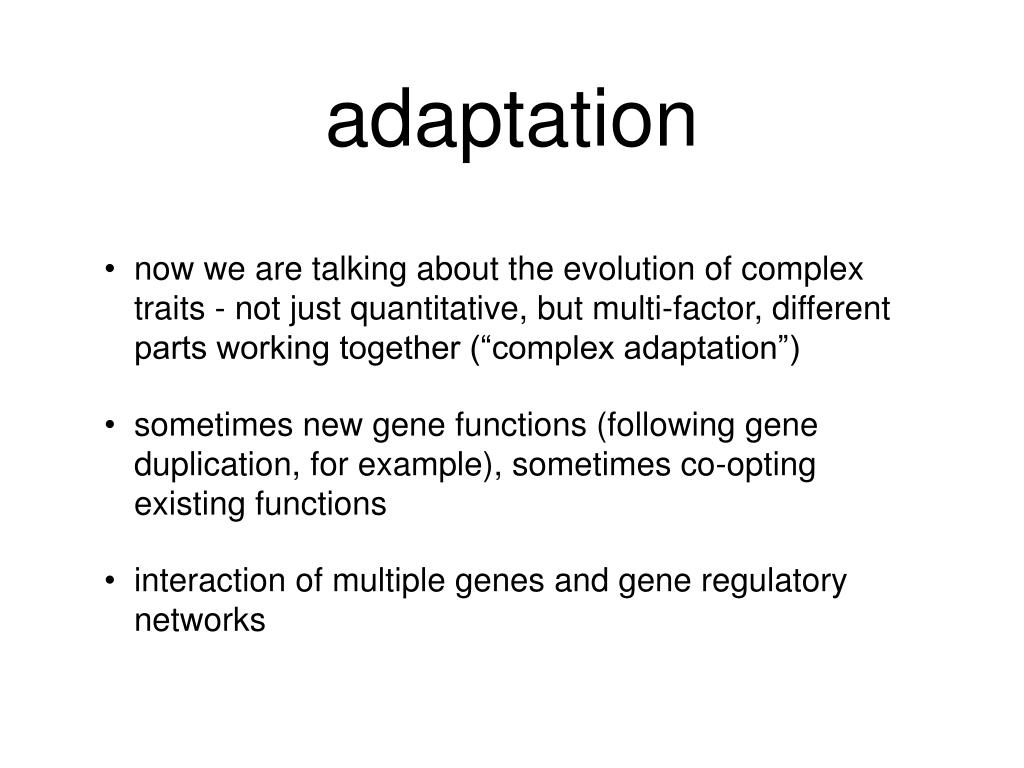 adaptation

• now we are talking about the evolution of complex traits - not just quantitative, but multi-factor, different parts working together (“complex adaptation”)

• sometimes new gene functions (following gene duplication, for example), sometimes co-opting existing functions

• interaction of multiple genes and gene regulatory networks